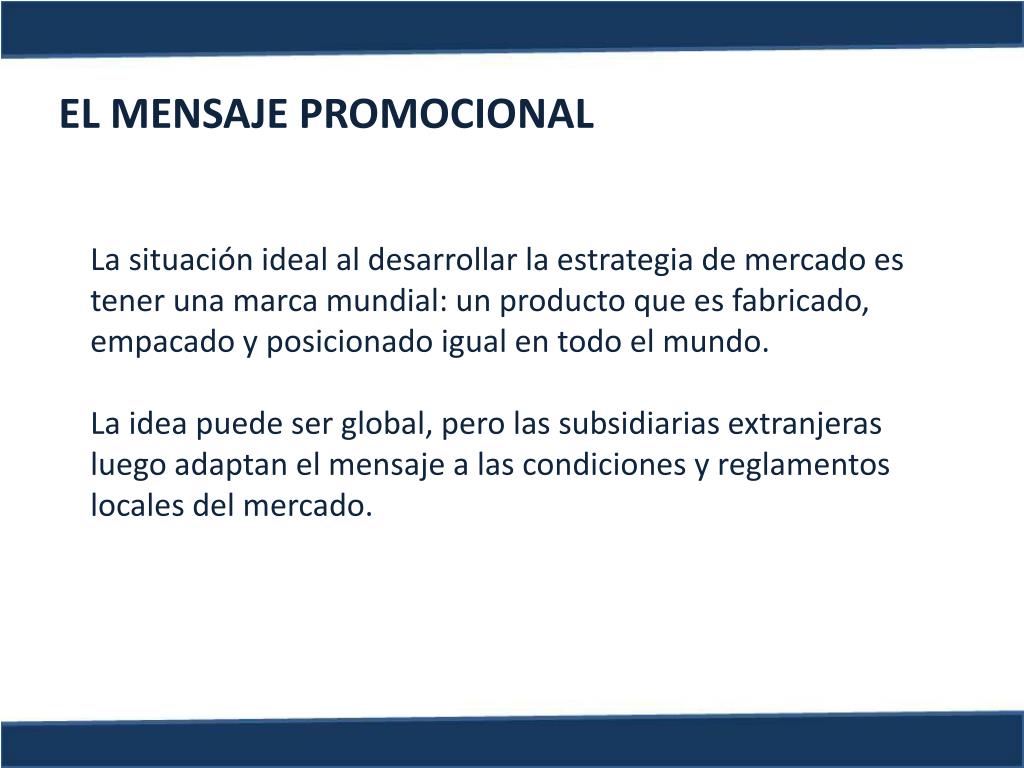 EL MENSAJE PROMOCIONAL

La situación ideal al desarrollar la estrategia de mercado es tener una marca mundial: un producto que es fabricado, empacado y posicionado igual en todo el mundo.

La idea puede ser global, pero las subsidiarias extranjeras luego adaptan el mensaje a las condiciones y reglamentos locales del mercado.